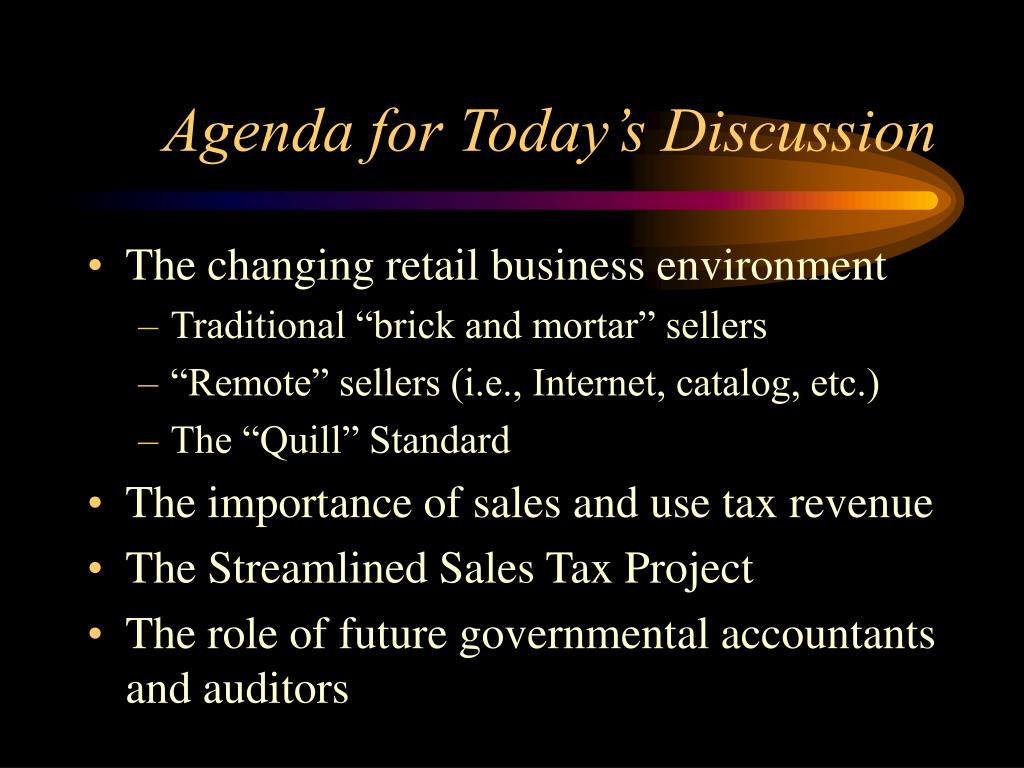 Agenda for Today’s Discussion

• The changing retail business environment
– Traditional “brick and mortar” sellers
– “Remote” sellers (i.e., Internet, catalog, etc.)
– The “Quill” Standard
• The importance of sales and use tax revenue
• The Streamlined Sales Tax Project
• The role of future governmental accountants and auditors